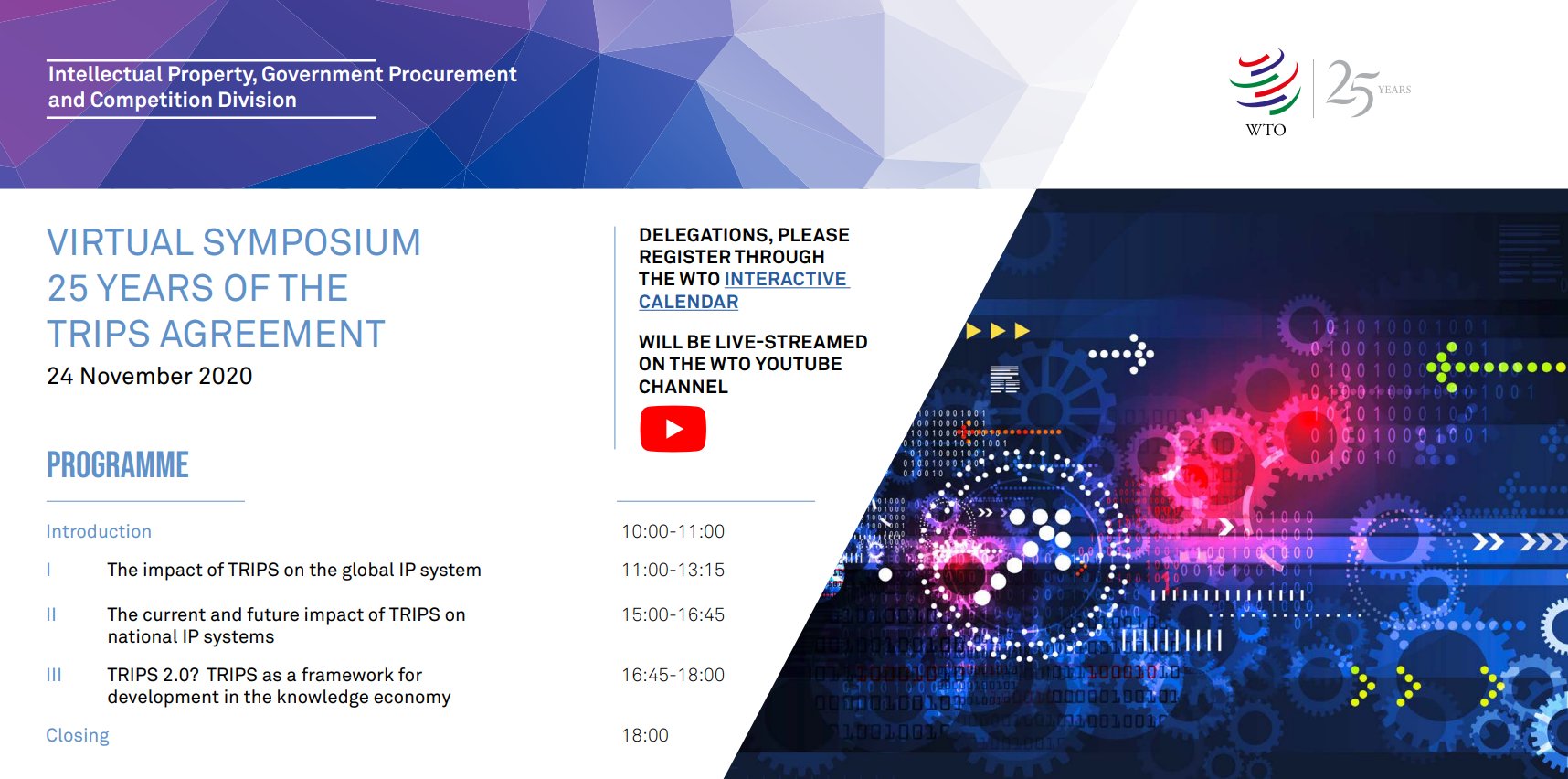 Intellectual Property, Government Procurement and Competition Division

WTO

25 YEARS

VIRTUAL SYMPOSIUM
25 YEARS OF THE
TRIPS AGREEMENT
24 November 2020

DELEGATIONS, PLEASE REGISTER THROUGH THE WTO INTERACTIVE CALENDAR

WILL BE LIVE-STREAMED ON THE WTO YOUTUBE CHANNEL

PROGRAMME

| | | |
|---|---|---|
| Introduction | | 10:00-11:00 |
| I | The impact of TRIPS on the global IP system | 11:00-13:15 |
| II | The current and future impact of TRIPS on national IP systems | 15:00-16:45 |
| III | TRIPS 2.0? TRIPS as a framework for development in the knowledge economy | 16:45-18:00 |
| Closing | | 18:00 |